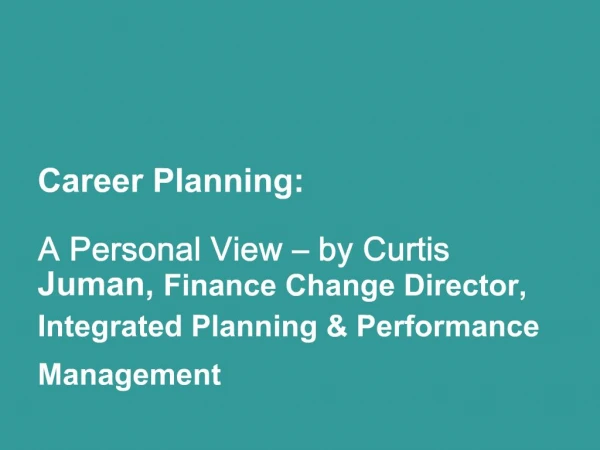 Career Planning:

A Personal View – by Curtis Juman, Finance Change Director, Integrated Planning & Performance Management